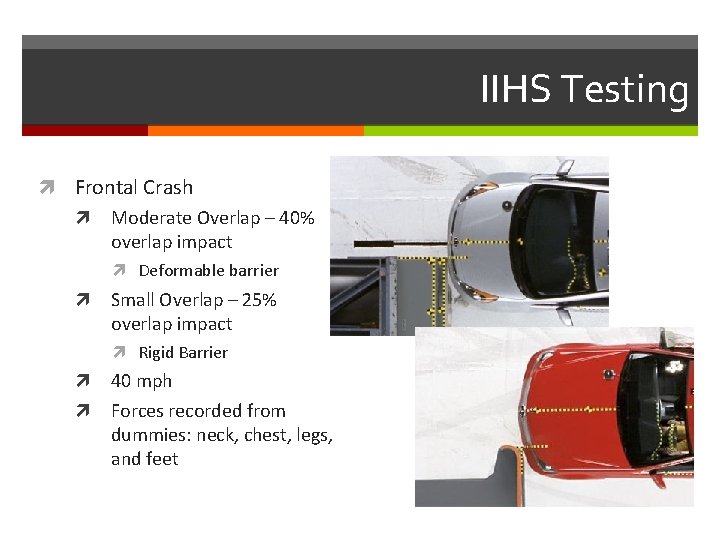 IIHS Testing

Frontal Crash

Moderate Overlap – 40% overlap impact

Deformable barrier

Small Overlap – 25% overlap impact

Rigid Barrier

40 mph

Forces recorded from dummies: neck, chest, legs, and feet